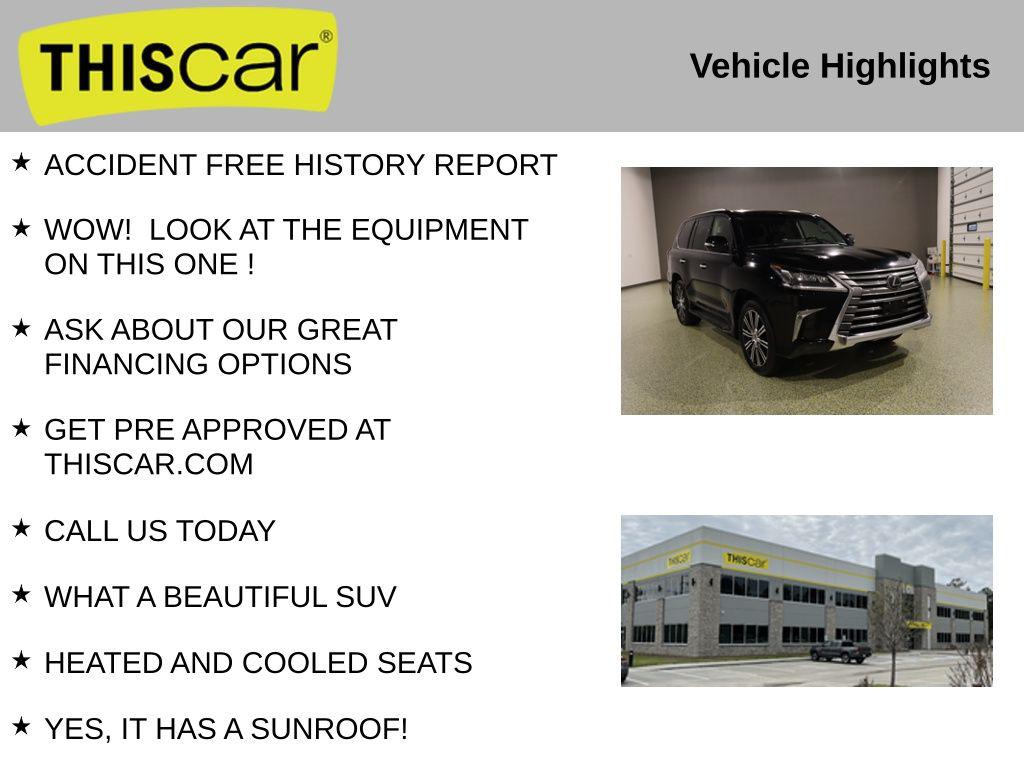 THIScar®

Vehicle Highlights

★ ACCIDENT FREE HISTORY REPORT

★ WOW! LOOK AT THE EQUIPMENT ON THIS ONE !

★ ASK ABOUT OUR GREAT FINANCING OPTIONS

★ GET PRE APPROVED AT THISCAR.COM

★ CALL US TODAY

★ WHAT A BEAUTIFUL SUV

★ HEATED AND COOLED SEATS

★ YES, IT HAS A SUNROOF!

THIScar

THIScar